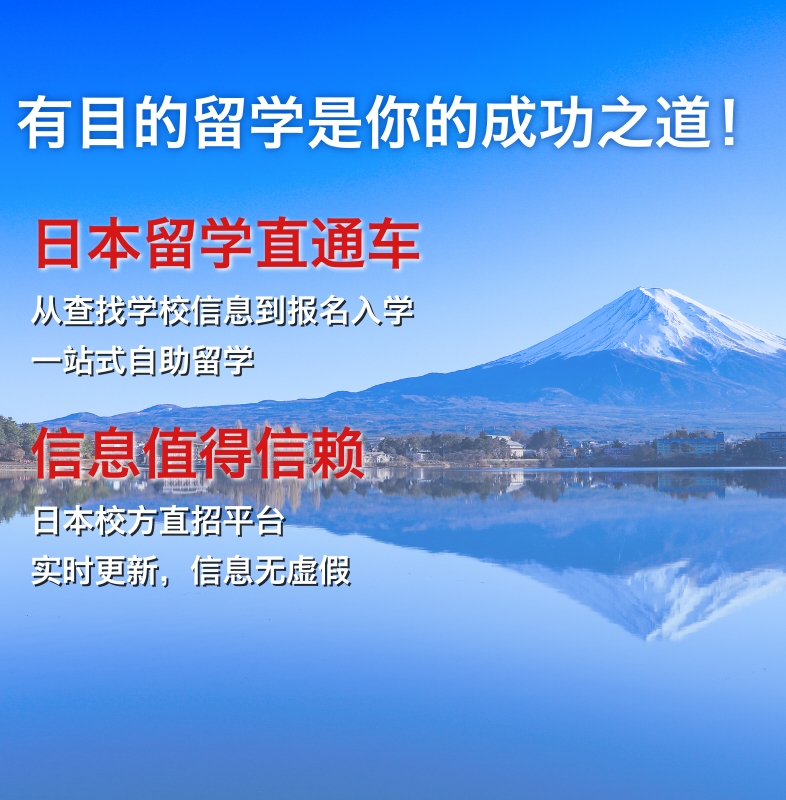 有目的留学是你的成功之道！

日本留学直通车

从查找学校信息到报名入学
一站式自助留学

信息值得信赖

日本校方直招平台
实时更新，信息无虚假